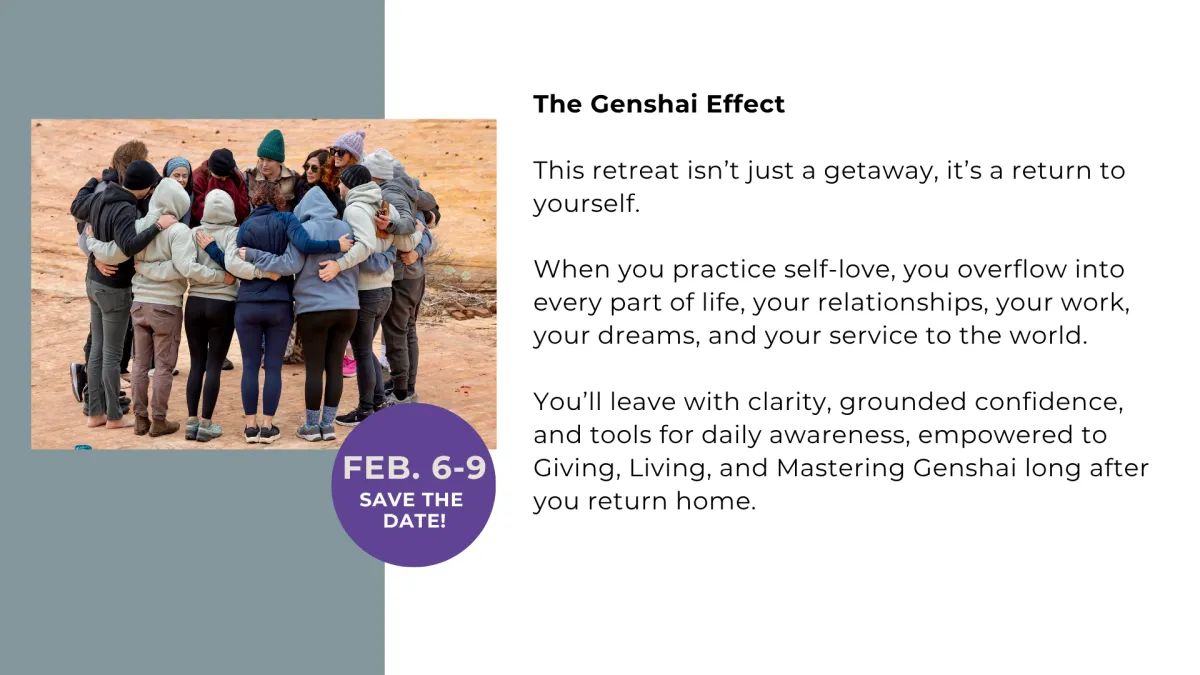 FEB. 6-9
SAVE THE DATE!

The Genshai Effect

This retreat isn't just a getaway, it's a return to yourself.

When you practice self-love, you overflow into every part of life, your relationships, your work, your dreams, and your service to the world.

You'll leave with clarity, grounded confidence, and tools for daily awareness, empowered to Giving, Living, and Mastering Genshai long after you return home.